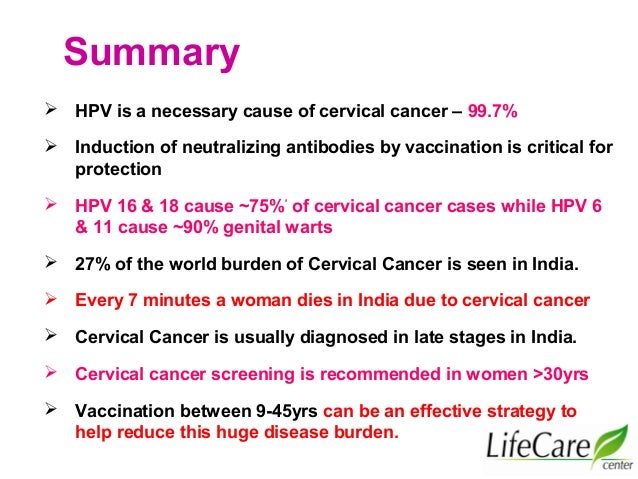 Summary

➢ HPV is a necessary cause of cervical cancer – 99.7%

➢ Induction of neutralizing antibodies by vaccination is critical for protection

➢ HPV 16 & 18 cause ~75%' of cervical cancer cases while HPV 6 & 11 cause ~90% genital warts

➢ 27% of the world burden of Cervical Cancer is seen in India.

➢ Every 7 minutes a woman dies in India due to cervical cancer

➢ Cervical Cancer is usually diagnosed in late stages in India.

➢ Cervical cancer screening is recommended in women >30yrs

➢ Vaccination between 9-45yrs can be an effective strategy to help reduce this huge disease burden.

LifeCare center